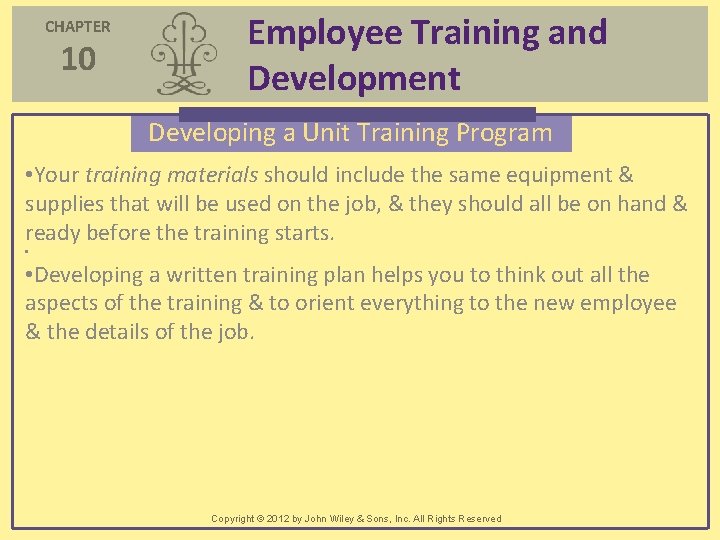 CHAPTER
10

Employee Training and Development

Developing a Unit Training Program

•Your training materials should include the same equipment & supplies that will be used on the job, & they should all be on hand & ready before the training starts.

•

•Developing a written training plan helps you to think out all the aspects of the training & to orient everything to the new employee & the details of the job.

Copyright © 2012 by John Wiley & Sons, Inc. All Rights Reserved